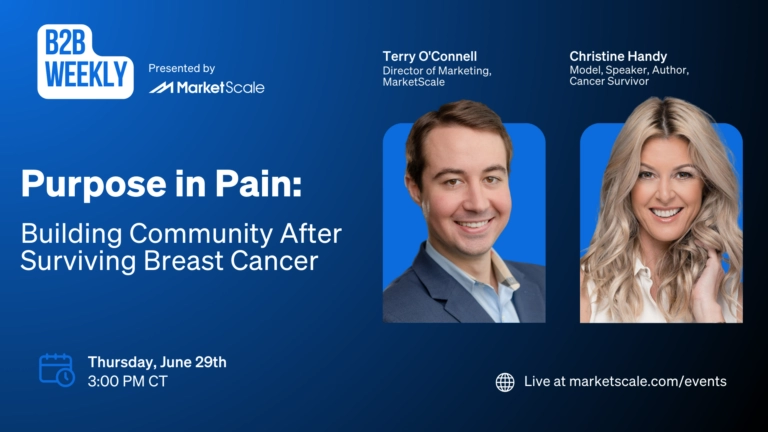 B2B WEEKLY

Presented by MarketScale

Terry O'Connell
Director of Marketing, MarketScale

Christine Handy
Model, Speaker, Author, Cancer Survivor

Purpose in Pain:

Building Community After Surviving Breast Cancer

Thursday, June 29th
3:00 PM CT

Live at marketscale.com/events